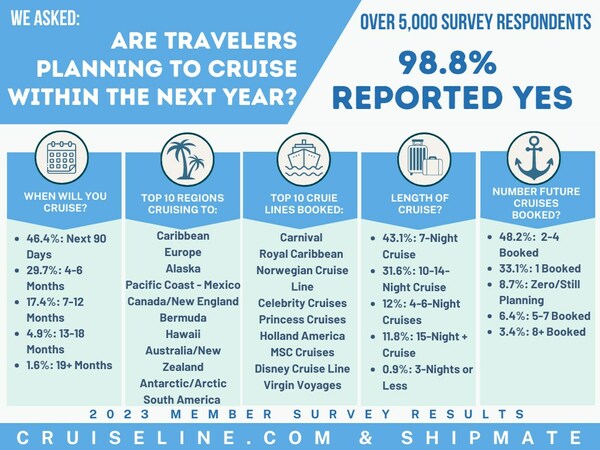 WE ASKED:

ARE TRAVELERS PLANNING TO CRUISE WITHIN THE NEXT YEAR?

OVER 5,000 SURVEY RESPONDENTS

98.8% REPORTED YES

WHEN WILL YOU CRUISE?

- 46.4%: Next 90 Days
- 29.7%: 4-6 Months
- 17.4%: 7-12 Months
- 4.9%: 13-18 Months
- 1.6%: 19+ Months

TOP 10 REGIONS CRUISING TO:

Caribbean
Europe
Alaska
Pacific Coast - Mexico
Canada/New England
Bermuda
Hawaii
Australia/New Zealand
Antarctic/Arctic
South America

TOP 10 CRUIE LINES BOOKED:

Carnival
Royal Caribbean
Norwegian Cruise Line
Celebrity Cruises
Princess Cruises
Holland America
MSC Cruises
Disney Cruise Line
Virgin Voyages

LENGTH OF CRUISE?

- 43.1%: 7-Night Cruise
- 31.6%: 10-14-Night Cruise
- 12%: 4-6-Night Cruises
- 11.8%: 15-Night + Cruise
- 0.9%: 3-Nights or Less

NUMBER FUTURE CRUISES BOOKED?

- 48.2%: 2-4 Booked
- 33.1%: 1 Booked
- 8.7%: Zero/Still Planning
- 6.4%: 5-7 Booked
- 3.4%: 8+ Booked

2023 MEMBER SURVEY RESULTS

CRUISELINE.COM & SHIPMATE